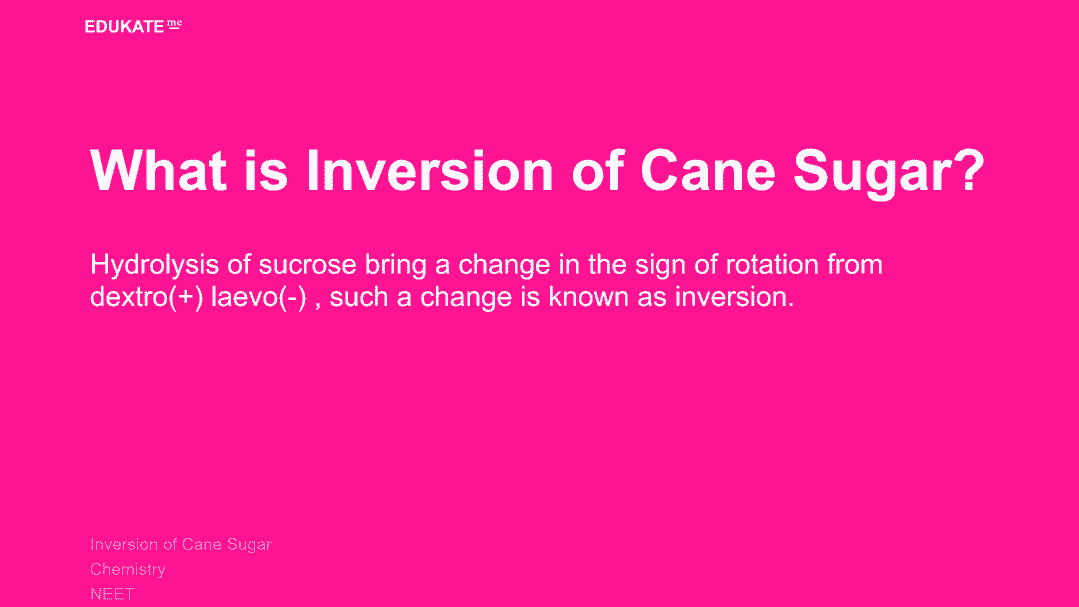 EDUKATE me

What is Inversion of Cane Sugar?

Hydrolysis of sucrose bring a change in the sign of rotation from dextro(+) laevo(-) , such a change is known as inversion.

Inversion of Cane Sugar
Chemistry
NEET